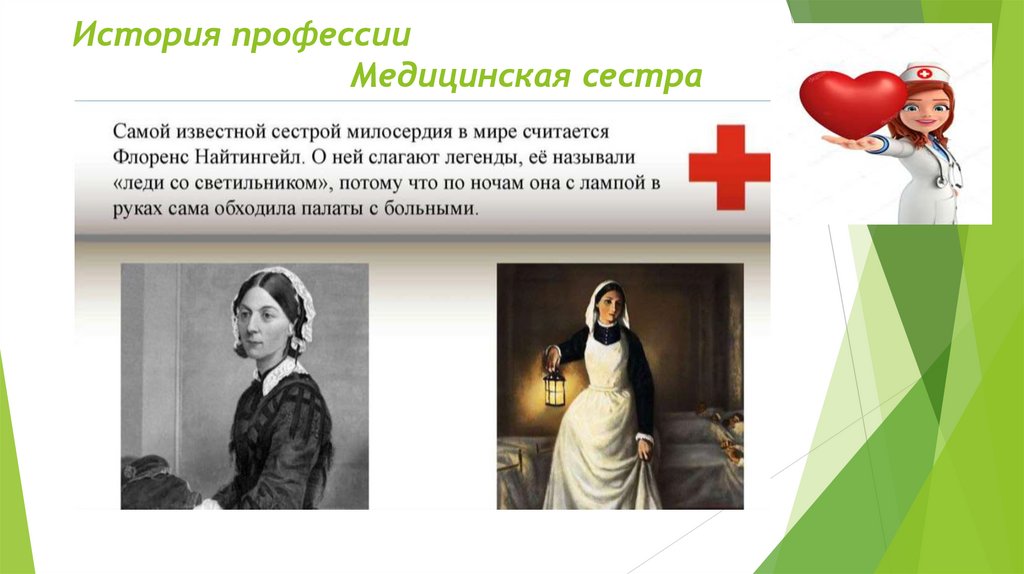 История профессии
Медицинская сестра

Самой известной сестрой милосердия в мире считается Флоренс Найтингейл. О ней слагают легенды, её называли «леди со светильником», потому что по ночам она с лампой в руках сама обходила палаты с больными.